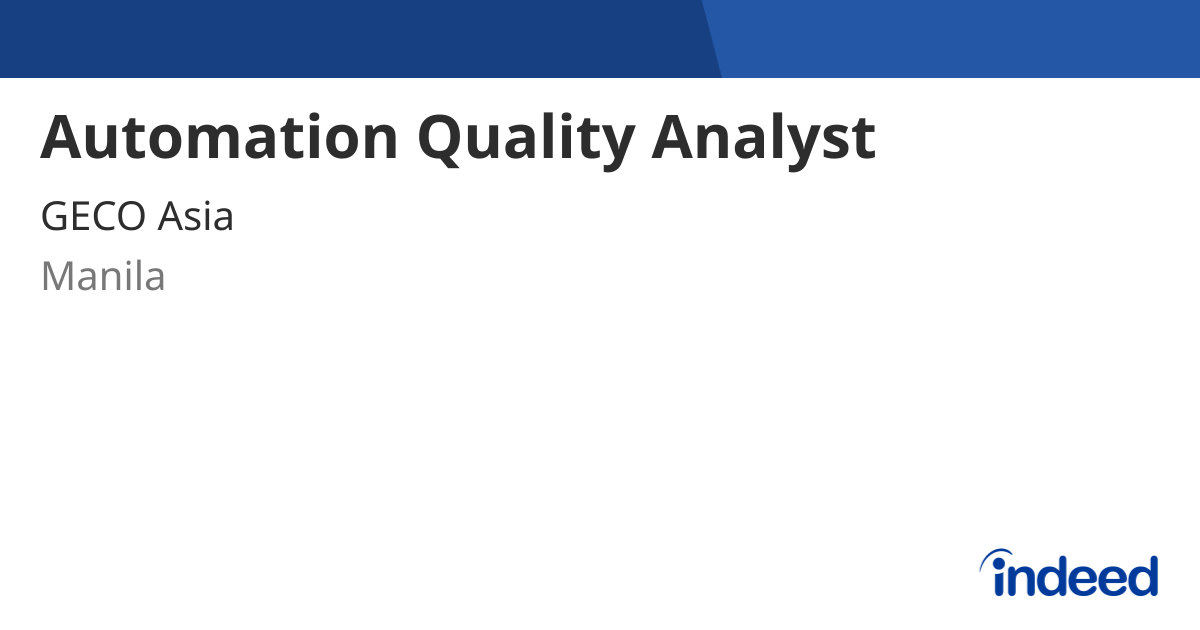 Automation Quality Analyst

GECO Asia

Manila

indeed